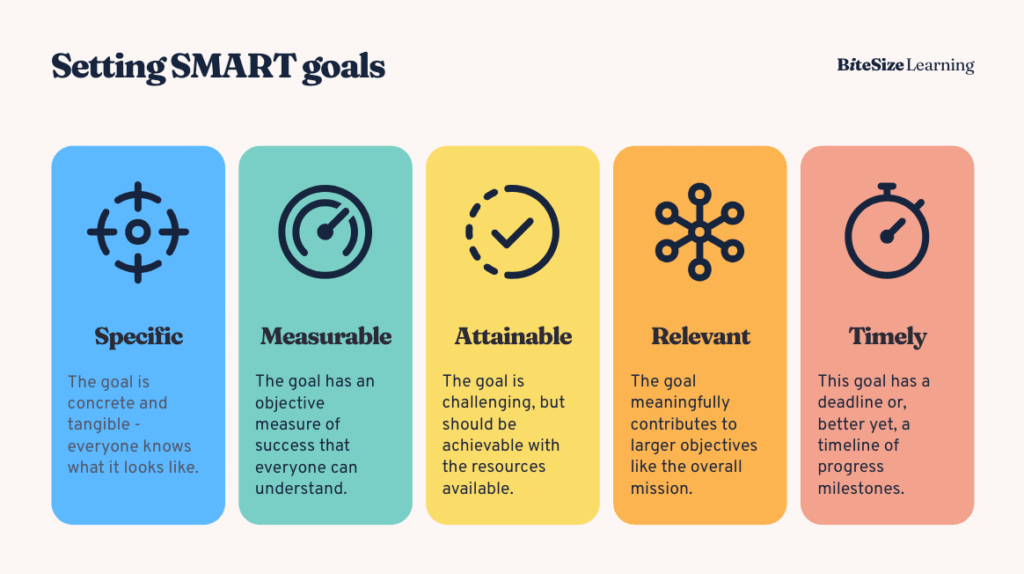 Setting SMART goals

BiteSize Learning

Specific

The goal is concrete and tangible - everyone knows what it looks like.

Measurable

The goal has an objective measure of success that everyone can understand.

Attainable

The goal is challenging, but should be achievable with the resources available.

Relevant

The goal meaningfully contributes to larger objectives like the overall mission.

Timely

This goal has a deadline or, better yet, a timeline of progress milestones.